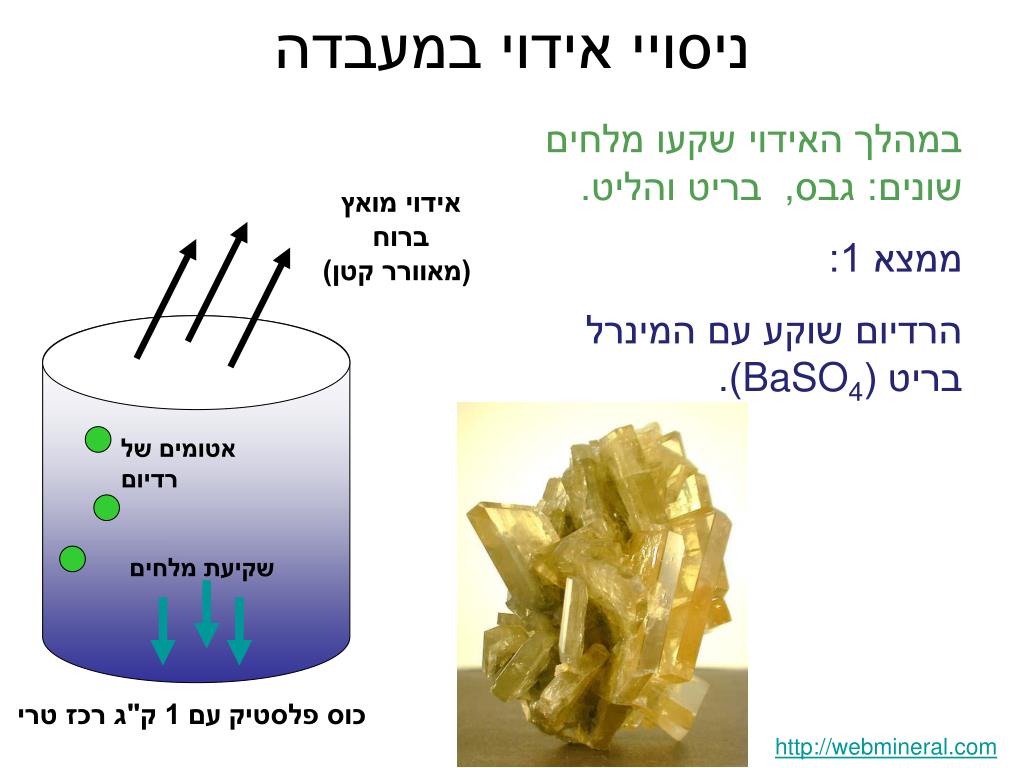 ניסויי אידוי במעבדה

במהלך האידוי שקעו מלחים שונים: גבס, בריט והליט.

ממצא 1:

הרדיום שוקע עם המינרל בריט ($BaSO_4$).

אידוי מואץ ברוח (מאוורר קטן)

אטומים של רדיום

שקיעת מלחים

כוס פלסטיק עם 1 ק"ג רכז טרי

http://webmineral.com